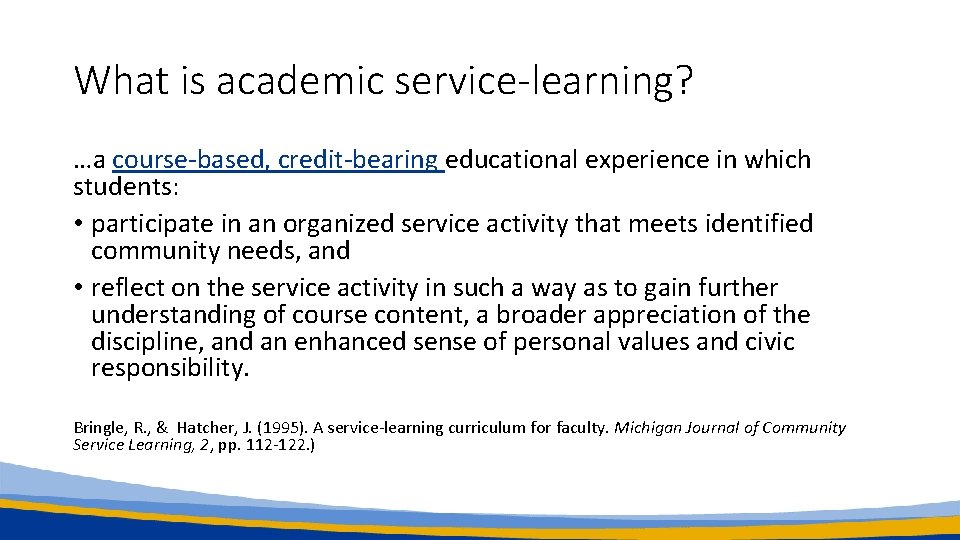 What is academic service-learning?

…a course-based, credit-bearing educational experience in which students:

• participate in an organized service activity that meets identified community needs, and
• reflect on the service activity in such a way as to gain further understanding of course content, a broader appreciation of the discipline, and an enhanced sense of personal values and civic responsibility.

Bringle, R., & Hatcher, J. (1995). A service-learning curriculum for faculty. Michigan Journal of Community Service Learning, 2, pp. 112-122.)